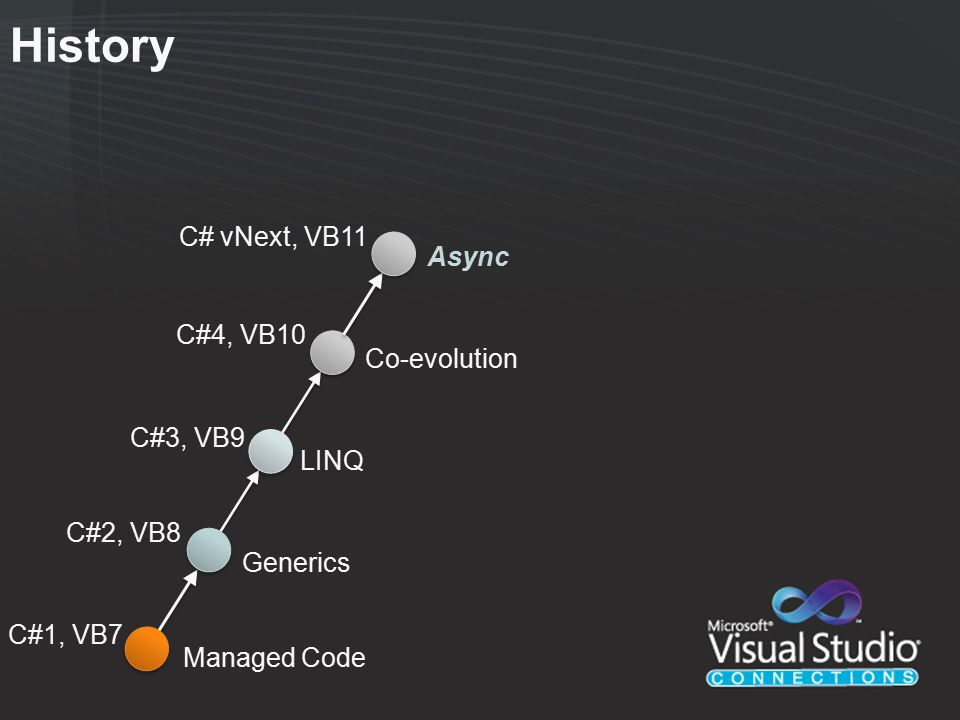 History

C# vNext, VB11 Async

C#4, VB10 Co-evolution

C#3, VB9 LINQ

C#2, VB8 Generics

C#1, VB7 Managed Code

Microsoft® Visual Studio® CONNECTIONS